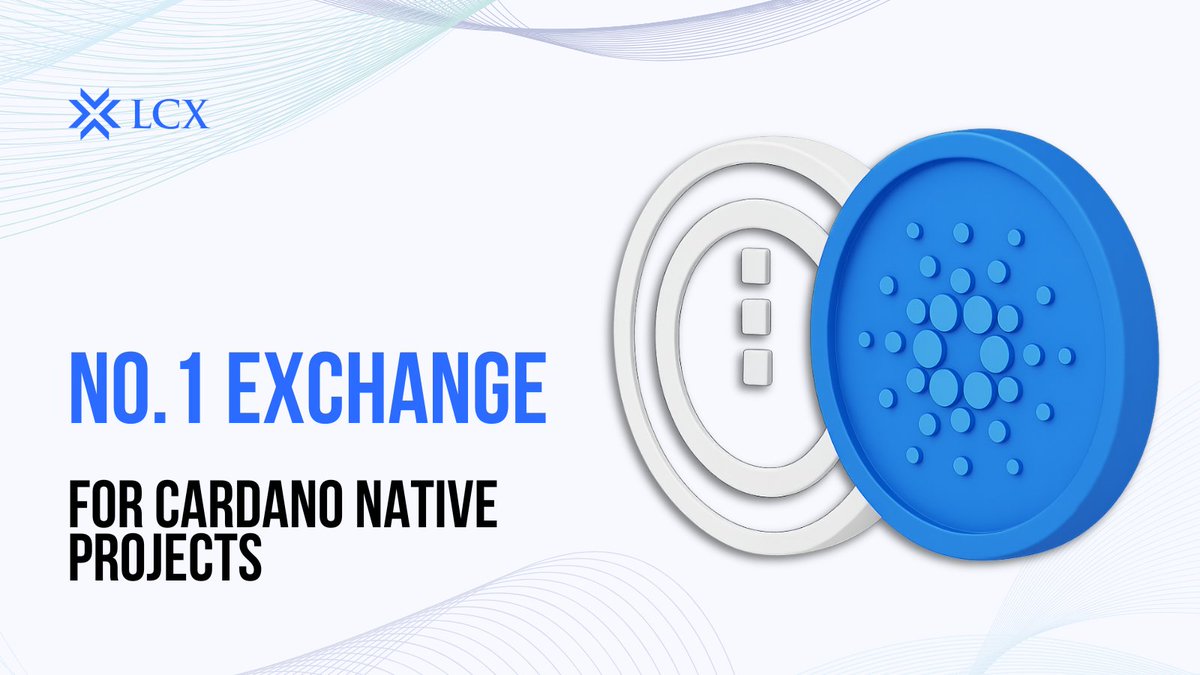 LCX

NO.1 EXCHANGE

FOR CARDANO NATIVE PROJECTS